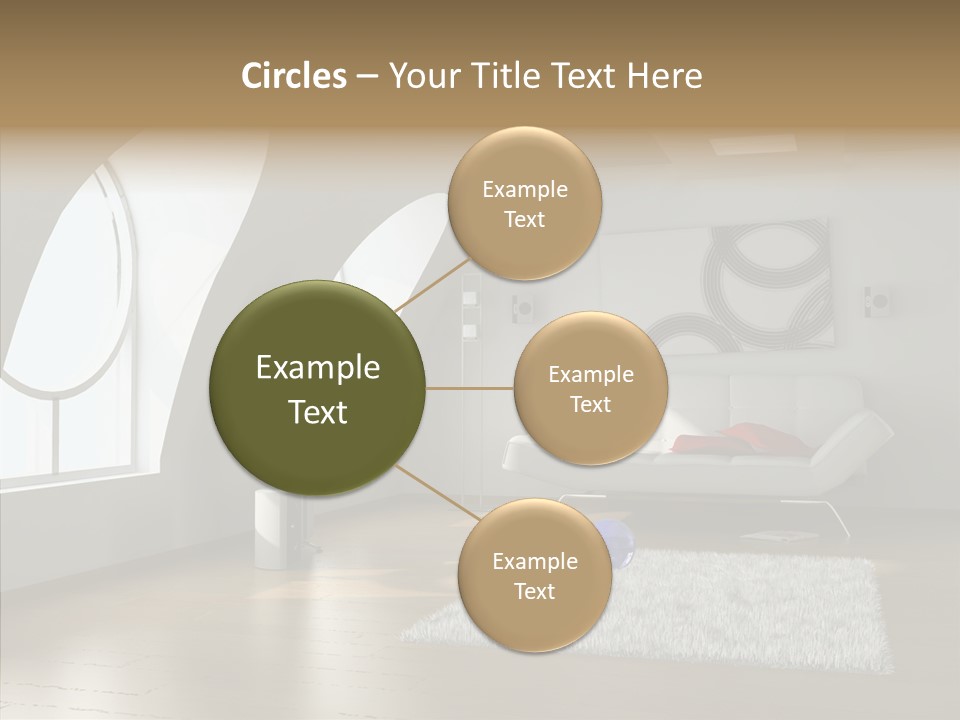 Circles – Your Title Text Here

Example Text

Example Text

Example Text

Example Text